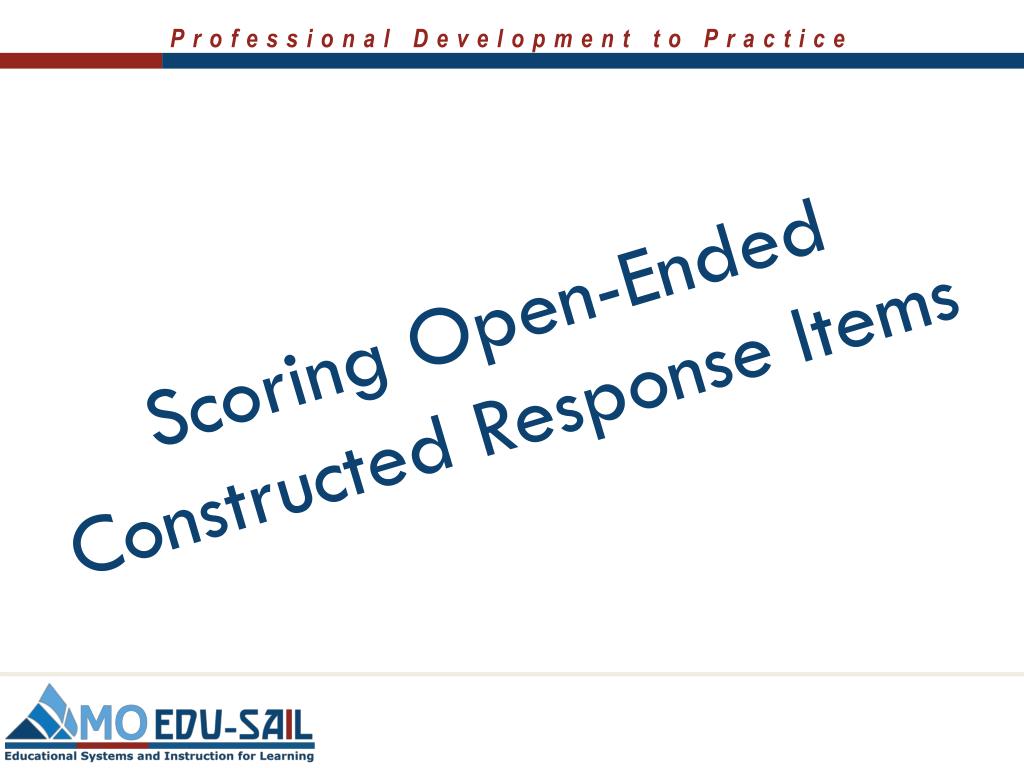 Professional Development to Practice

Scoring Open-Ended Constructed Response Items

MO EDU-SAIL
Educational Systems and Instruction for Learning